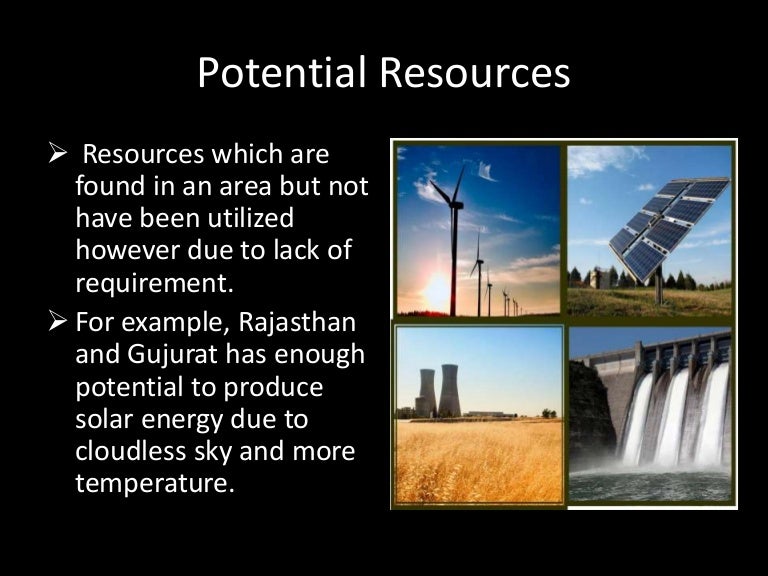 Potential Resources

➢ Resources which are found in an area but not have been utilized however due to lack of requirement.

➢ For example, Rajasthan and Gujurat has enough potential to produce solar energy due to cloudless sky and more temperature.